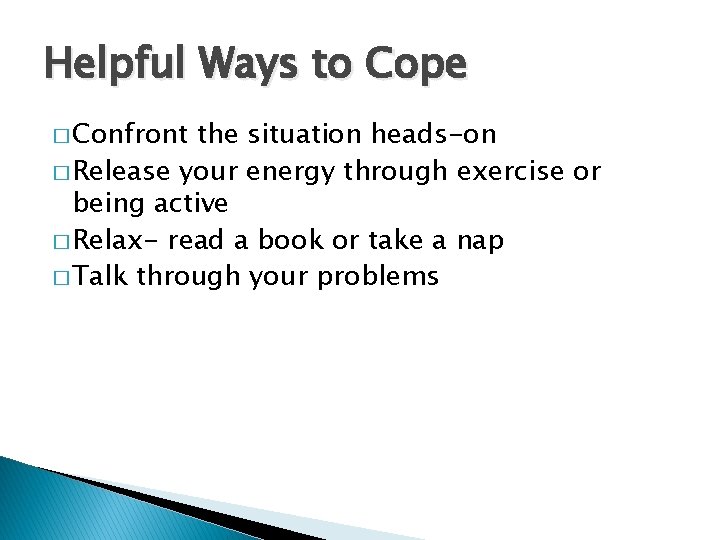 Helpful Ways to Cope

□ Confront the situation heads-on

□ Release your energy through exercise or being active

□ Relax- read a book or take a nap

□ Talk through your problems